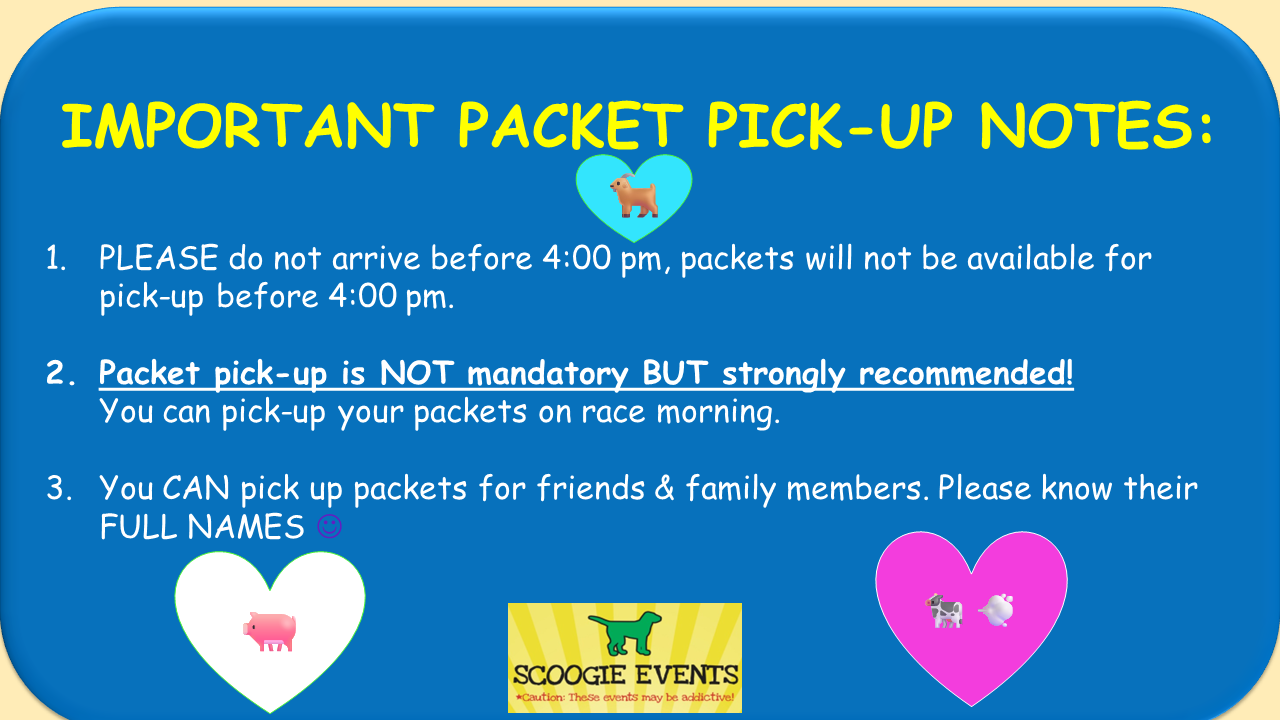 IMPORTANT PACKET PICK-UP NOTES:

1. PLEASE do not arrive before 4:00 pm, packets will not be available for pick-up before 4:00 pm.

2. Packet pick-up is NOT mandatory BUT strongly recommended! You can pick-up your packets on race morning.

3. You CAN pick up packets for friends & family members. Please know their FULL NAMES ☺

SCOOGIE EVENTS
*Caution: These events may be addictive!